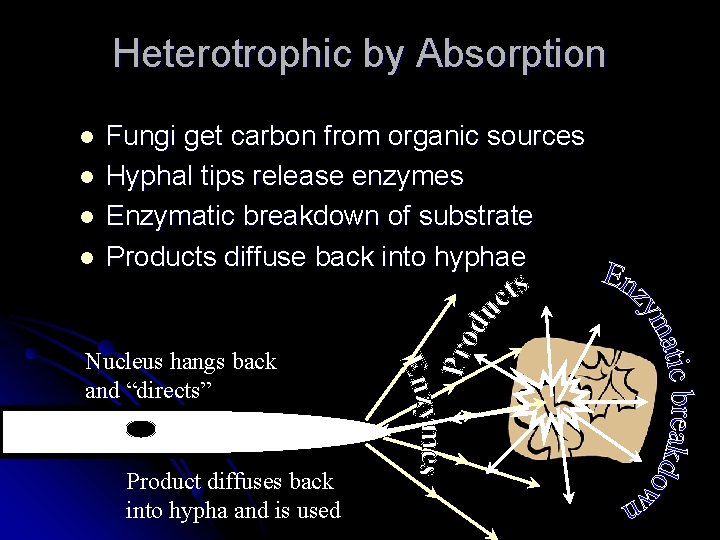 Heterotrophic by Absorption

- Fungi get carbon from organic sources
- Hyphal tips release enzymes
- Enzymatic breakdown of substrate
- Products diffuse back into hyphae

Nucleus hangs back and “directs”

Enzymes

Products

Enzymatic breakdown

Product diffuses back into hypha and is used